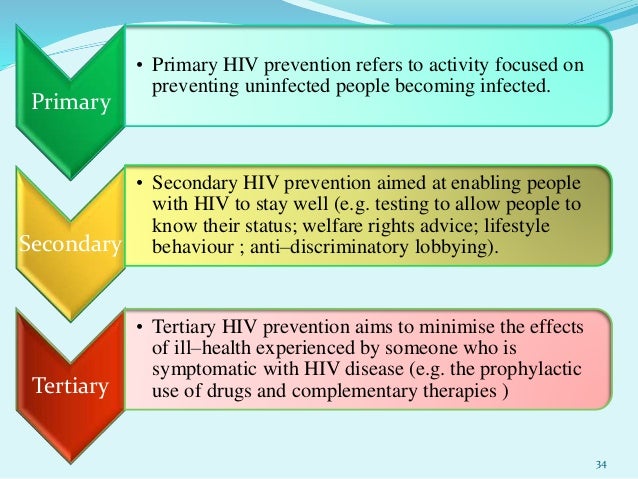 Primary

• Primary HIV prevention refers to activity focused on preventing uninfected people becoming infected.

Secondary

• Secondary HIV prevention aimed at enabling people with HIV to stay well (e.g. testing to allow people to know their status; welfare rights advice; lifestyle behaviour ; anti–discriminatory lobbying).

Tertiary

• Tertiary HIV prevention aims to minimise the effects of ill–health experienced by someone who is symptomatic with HIV disease (e.g. the prophylactic use of drugs and complementary therapies )

34